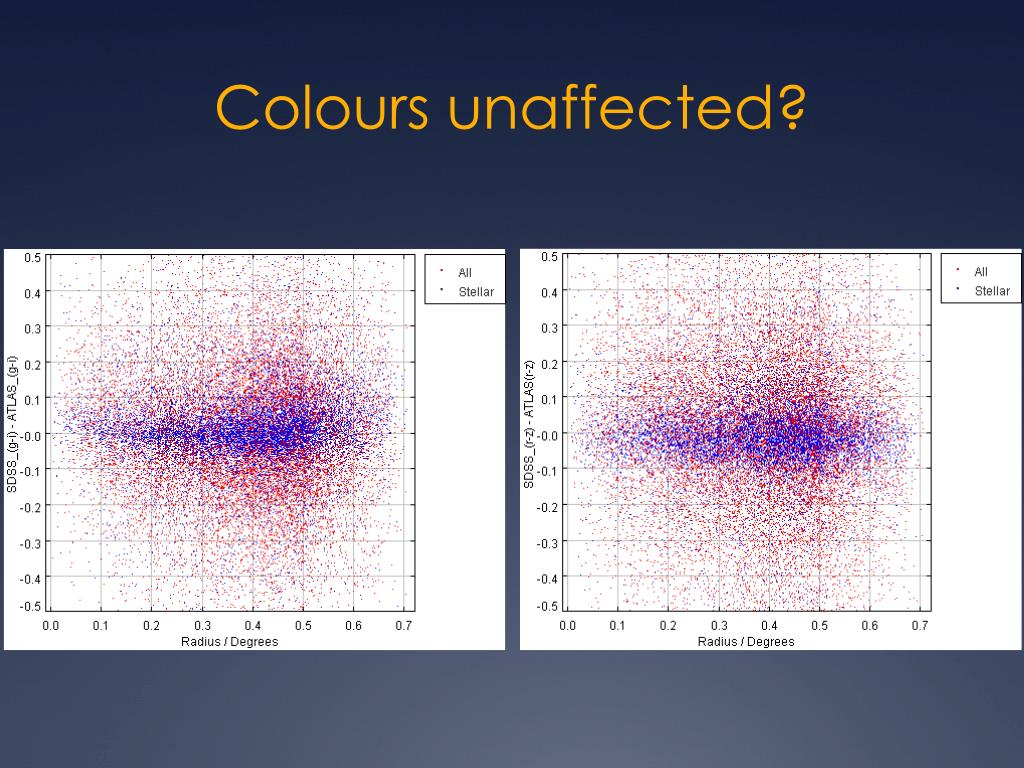 Colours unaffected?

0.5
0.4
0.3
0.2
0.1
-0.0
-0.1
-0.2
-0.3
-0.4
-0.5
SDSS_(g-i) - ATLAS_(g-i)
0.0 0.1 0.2 0.3 0.4 0.5 0.6 0.7
Radius / Degrees
All
Stellar

0.5
0.4
0.3
0.2
0.1
-0.0
-0.1
-0.2
-0.3
-0.4
-0.5
SDSS_(r-z) - ATLAS(r-z)
0.0 0.1 0.2 0.3 0.4 0.5 0.6 0.7
Radius / Degrees
All
Stellar